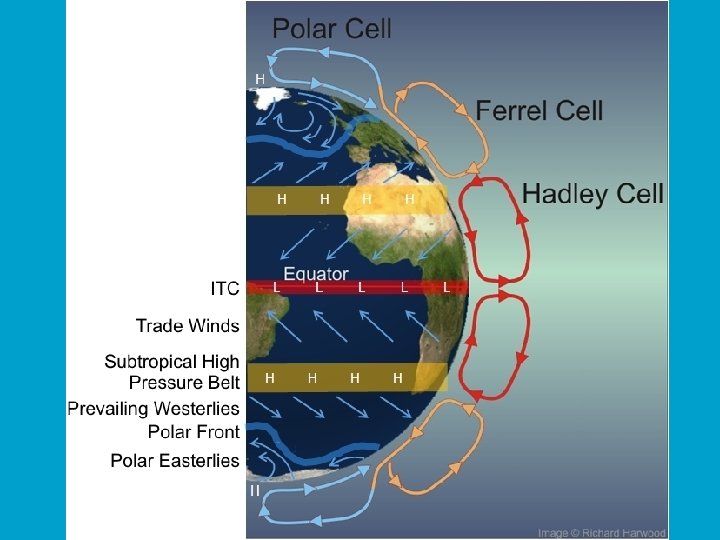 Polar Cell

H

Ferrel Cell

Hadley Cell

H H H H

Equator

ITC L L L L L

Trade Winds

Subtropical High Pressure Belt H H H H

Prevailing Westerlies

Polar Front

Polar Easterlies

H

Image © Richard Harwood